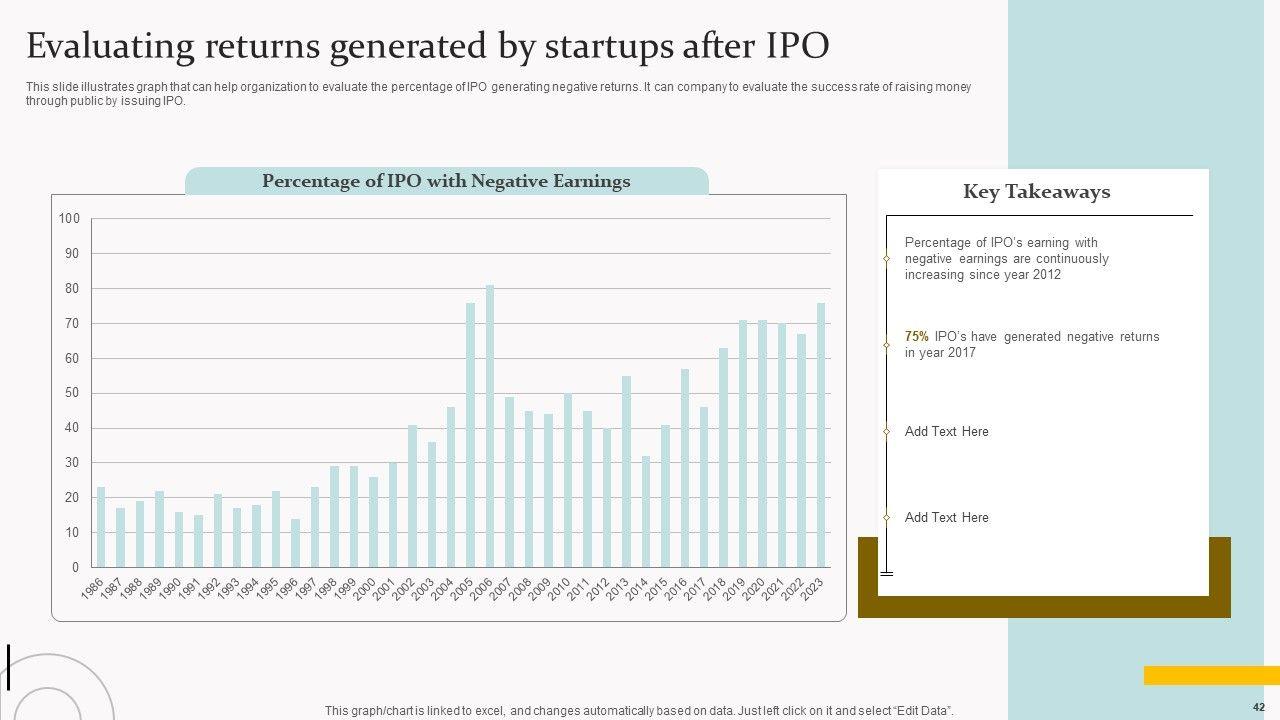 Evaluating returns generated by startups after IPO

This slide illustrates graph that can help organization to evaluate the percentage of IPO generating negative returns. It can company to evaluate the success rate of raising money through public by issuing IPO.

Percentage of IPO with Negative Earnings

100
90
80
70
60
50
40
30
20
10
0

1986 1987 1988 1989 1990 1991 1992 1993 1994 1995 1996 1997 1998 1999 2000 2001 2002 2003 2004 2005 2006 2007 2008 2009 2010 2011 2012 2013 2014 2015 2016 2017 2018 2019 2020 2021 2022 2023

Key Takeaways

Percentage of IPO's earning with negative earnings are continuously increasing since year 2012

75% IPO's have generated negative returns in year 2017

Add Text Here

Add Text Here

This graph/chart is linked to excel, and changes automatically based on data. Just left click on it and select "Edit Data".

42